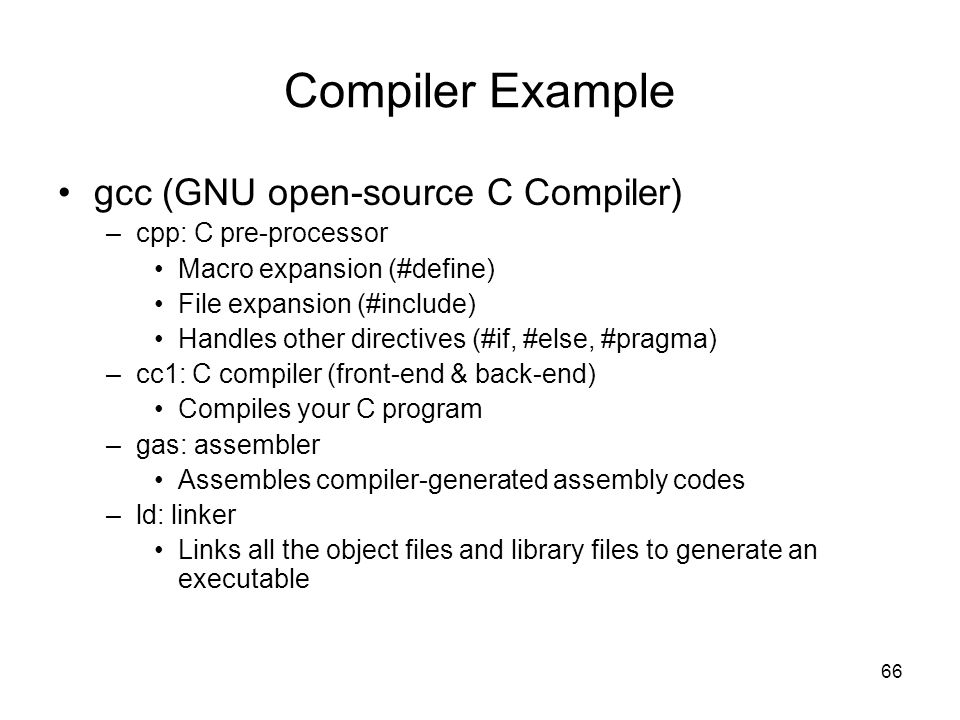 Compiler Example

• gcc (GNU open-source C Compiler)
– cpp: C pre-processor
• Macro expansion (#define)
• File expansion (#include)
• Handles other directives (#if, #else, #pragma)
– cc1: C compiler (front-end & back-end)
• Compiles your C program
– gas: assembler
• Assembles compiler-generated assembly codes
– ld: linker
• Links all the object files and library files to generate an executable

66